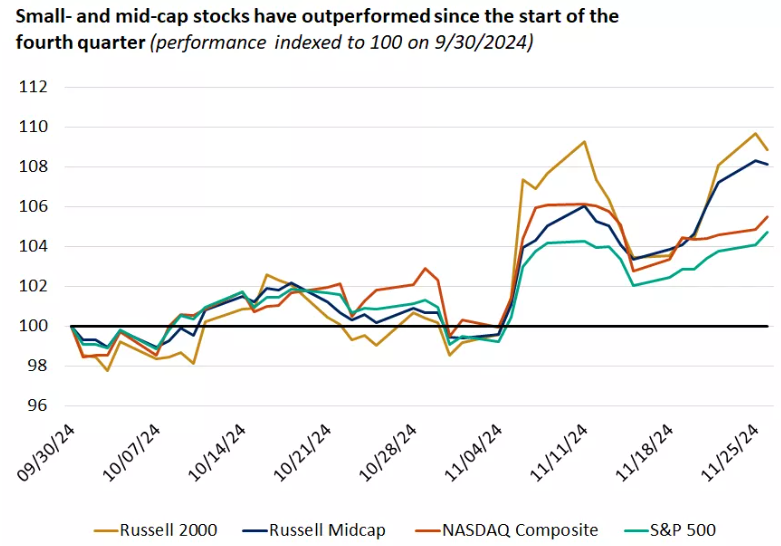 Small- and mid-cap stocks have outperformed since the start of the fourth quarter (performance indexed to 100 on 9/30/2024)

112
110
108
106
104
102
100
98
96

09/30/24
10/07/24
10/14/24
10/21/24
10/28/24
11/04/24
11/11/24
11/18/24
11/25/24

Russell 2000
Russell Midcap
NASDAQ Composite
S&P 500